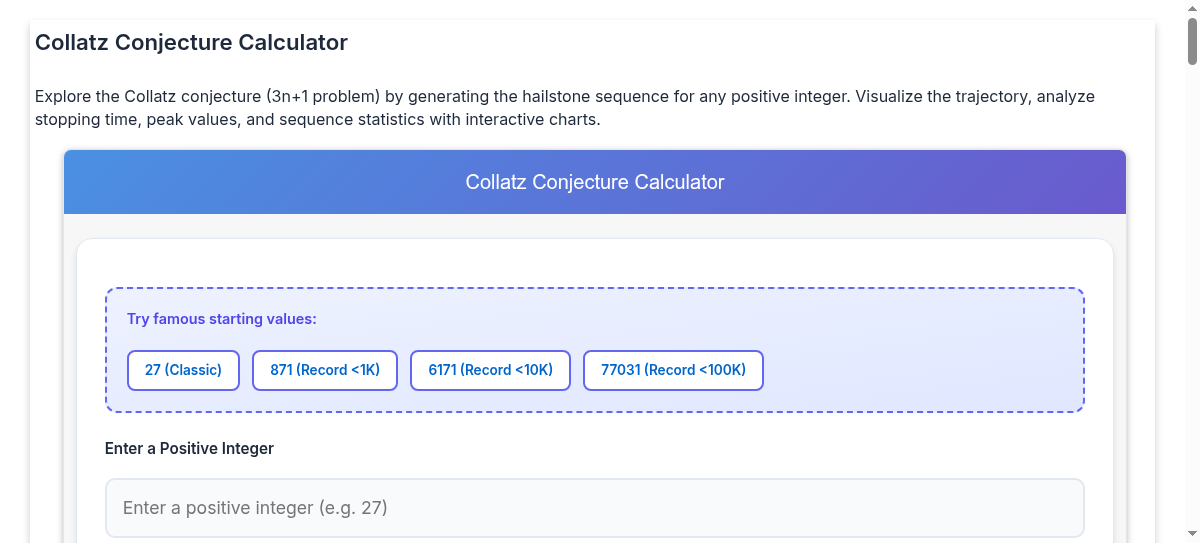 Collatz Conjecture Calculator

Explore the Collatz conjecture (3n+1 problem) by generating the hailstone sequence for any positive integer. Visualize the trajectory, analyze stopping time, peak values, and sequence statistics with interactive charts.

Collatz Conjecture Calculator

Try famous starting values:

27 (Classic)
871 (Record <1K)
6171 (Record <10K)
77031 (Record <100K)

Enter a Positive Integer

Enter a positive integer (e.g. 27)